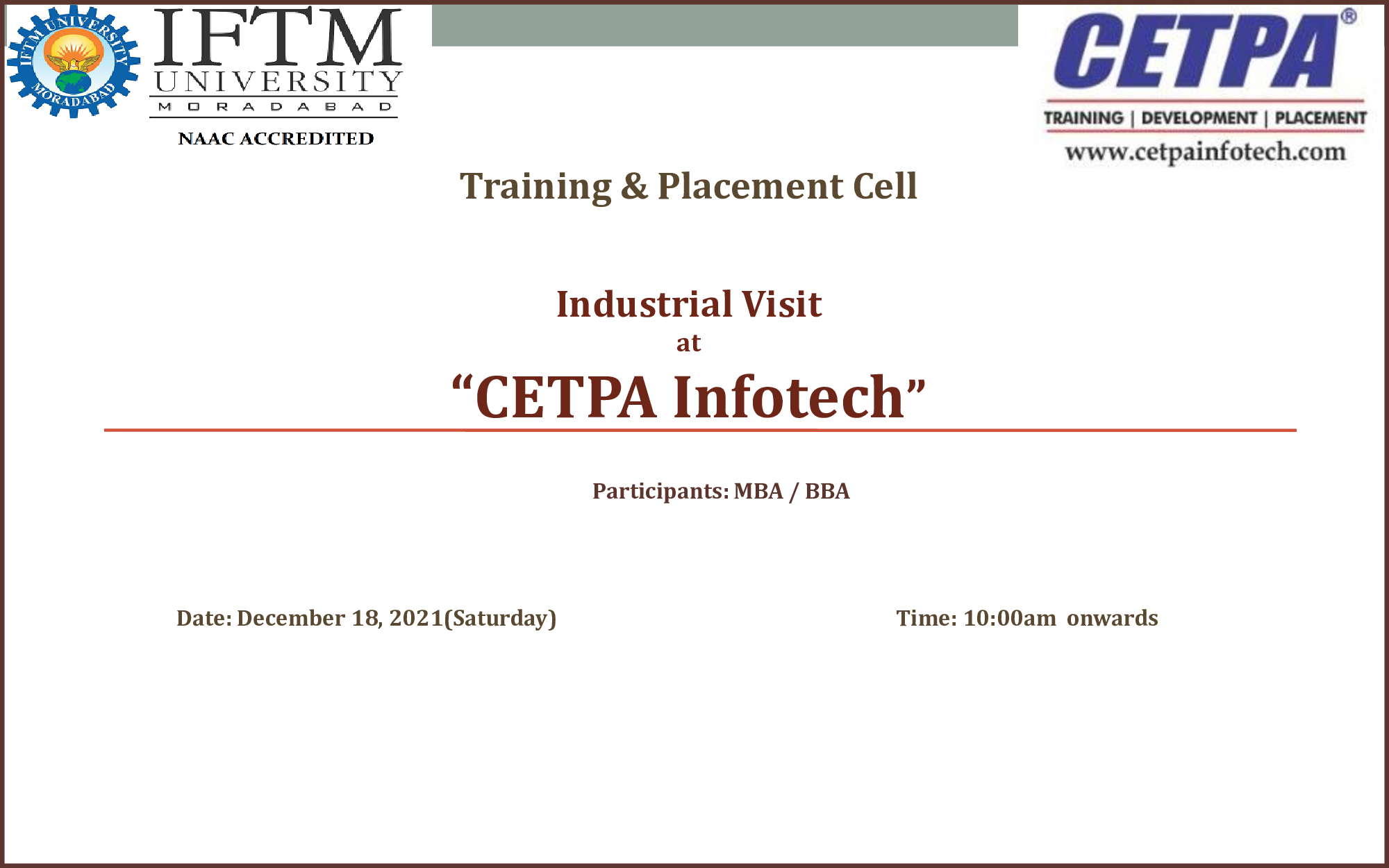 IFTM UNIVERSITY MORADABAD

IFTM
UNIVERSITY
MORADABAD
NAAC ACCREDITED

CETPA®
TRAINING | DEVELOPMENT | PLACEMENT
www.cetpainfotech.com

Training & Placement Cell

Industrial Visit
at
“CETPA Infotech”

Participants: MBA / BBA

Date: December 18, 2021(Saturday)

Time: 10:00am onwards